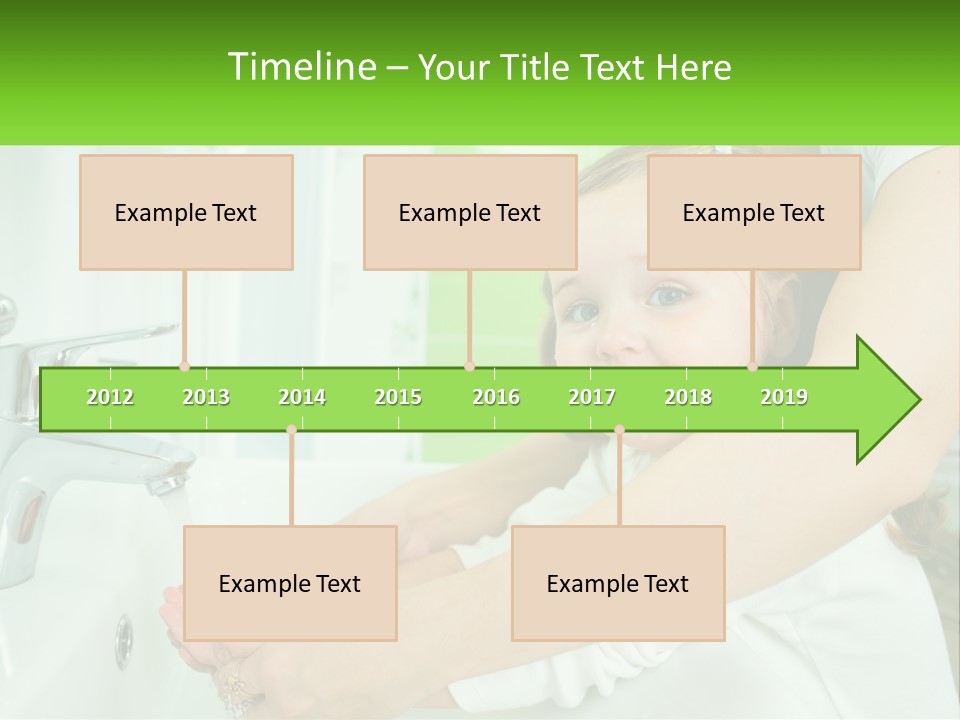 Timeline – Your Title Text Here

Example Text

Example Text

Example Text

2012 2013 2014 2015 2016 2017 2018 2019

Example Text

Example Text